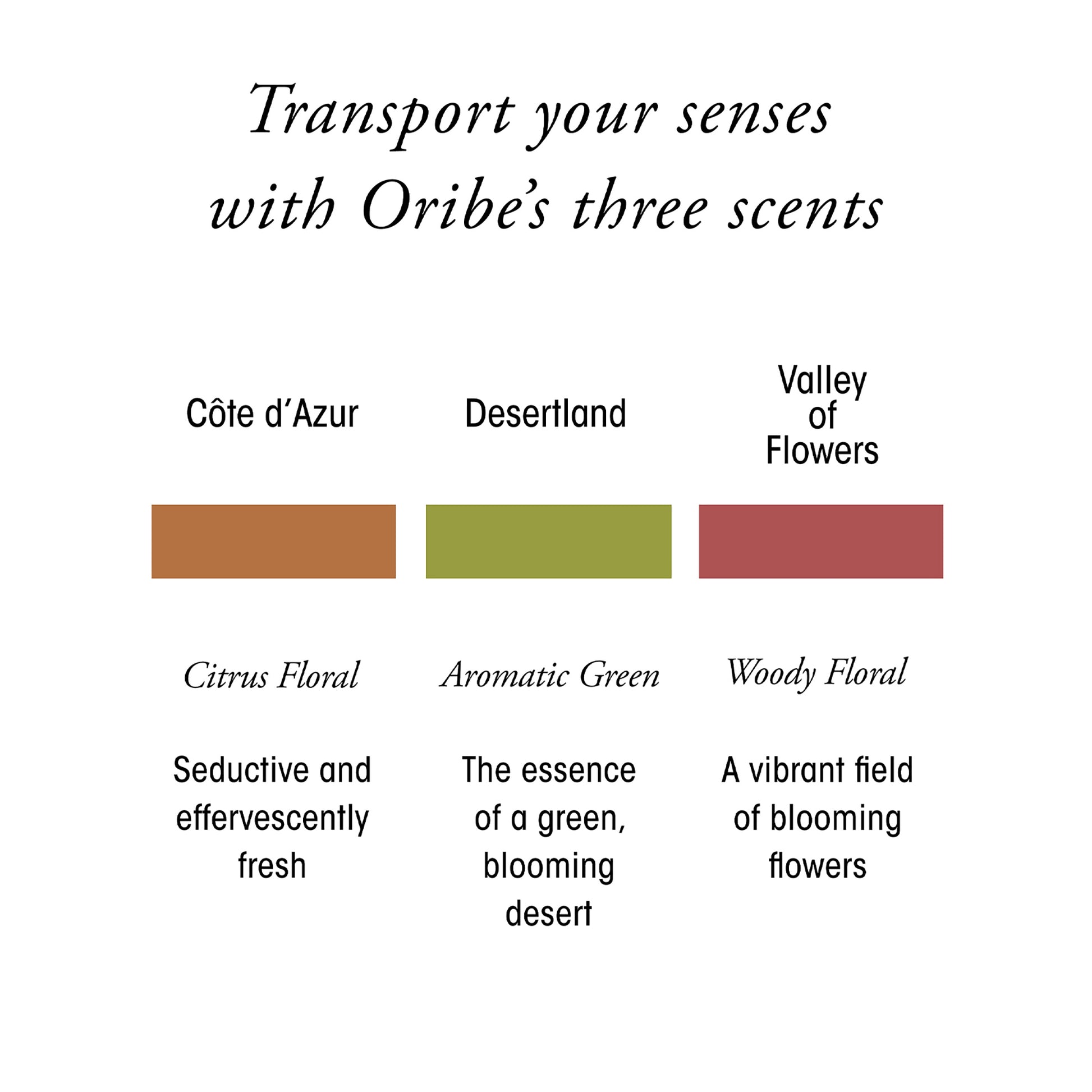 Transport your senses with Oribe's three scents

Côte d'Azur

Citrus Floral

Seductive and effervescently fresh

Desertland

Aromatic Green

The essence of a green, blooming desert

Valley of Flowers

Woody Floral

A vibrant field of blooming flowers